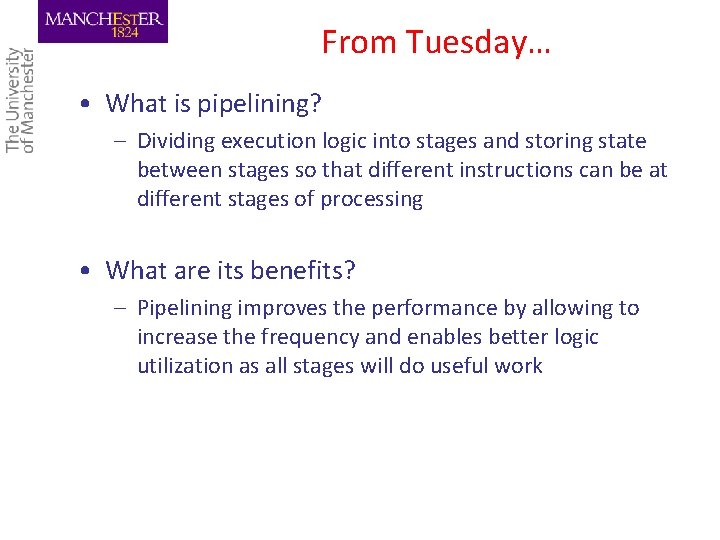 MANCHESTER
1824

The University of Manchester

From Tuesday…

• What is pipelining?
– Dividing execution logic into stages and storing state between stages so that different instructions can be at different stages of processing

• What are its benefits?
– Pipelining improves the performance by allowing to increase the frequency and enables better logic utilization as all stages will do useful work